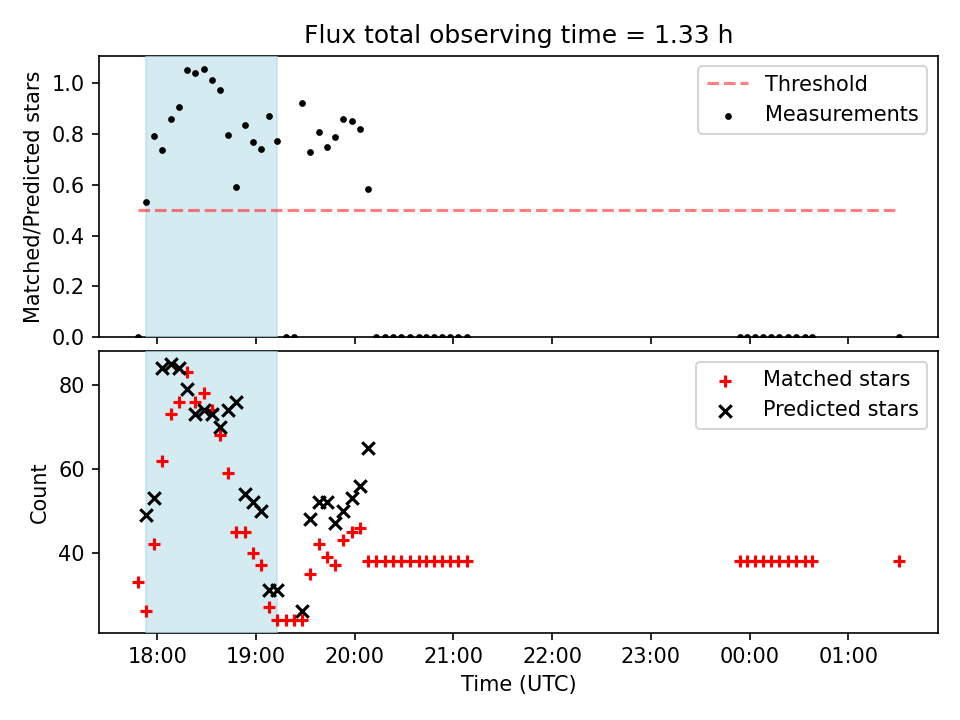 Flux total observing time = 1.33 h

Matched/Predicted stars

1.0
0.8
0.6
0.4
0.2
0.0

Threshold
Measurements

Count

80
60
40

Matched stars
Predicted stars

18:00
19:00
20:00
21:00
22:00
23:00
00:00
01:00

Time (UTC)